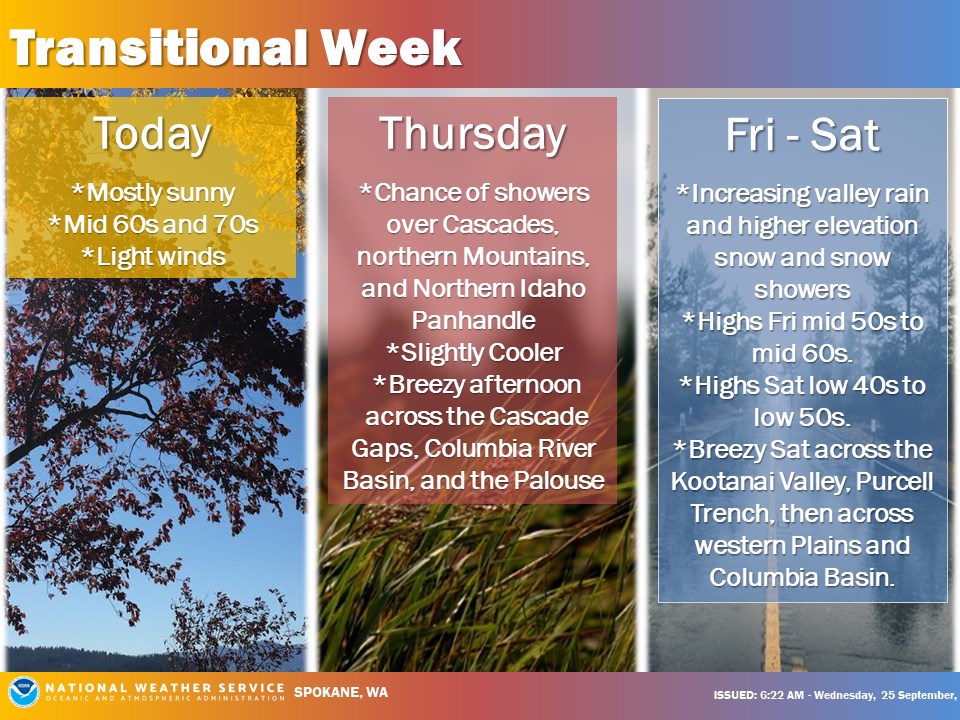 Transitional Week

Today

*Mostly sunny
*Mid 60s and 70s
*Light winds

Thursday

*Chance of showers over Cascades, northern Mountains, and Northern Idaho Panhandle
*Slightly Cooler
*Breezy afternoon across the Cascade Gaps, Columbia River Basin, and the Palouse

Fri - Sat

*Increasing valley rain and higher elevation snow and snow showers
*Highs Fri mid 50s to mid 60s.
*Highs Sat low 40s to low 50s.
*Breezy Sat across the Kootanai Valley, Purcell Trench, then across western Plains and Columbia Basin.

NOAA NATIONAL WEATHER SERVICE OCEANIC AND ATMOSPHERIC ADMINISTRATION SPOKANE, WA

ISSUED: 6:22 AM - Wednesday, 25 September,